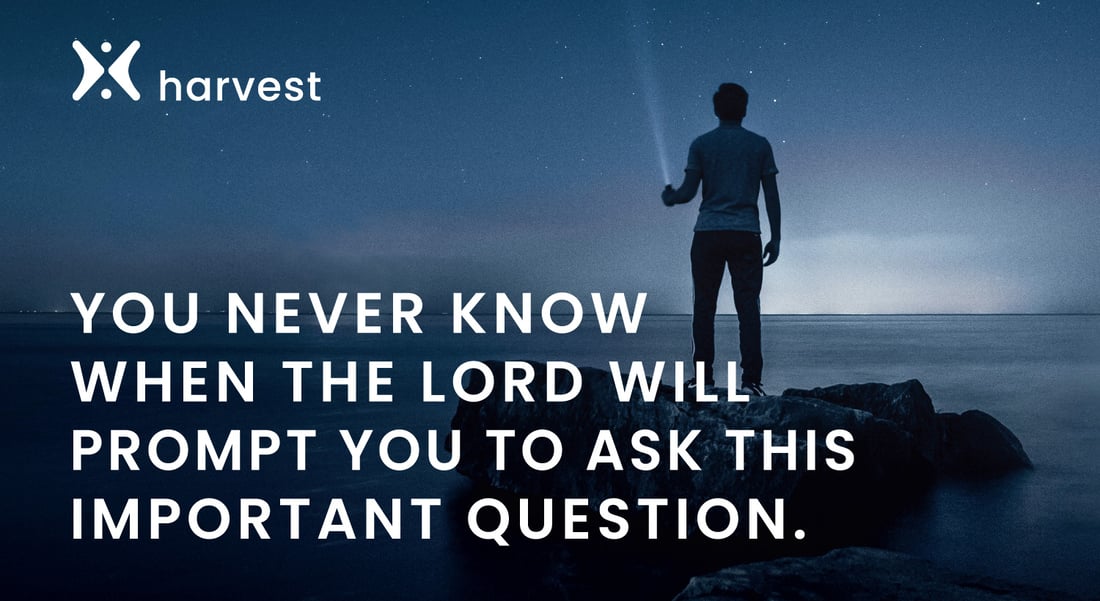 harvest

YOU NEVER KNOW WHEN THE LORD WILL PROMPT YOU TO ASK THIS IMPORTANT QUESTION.